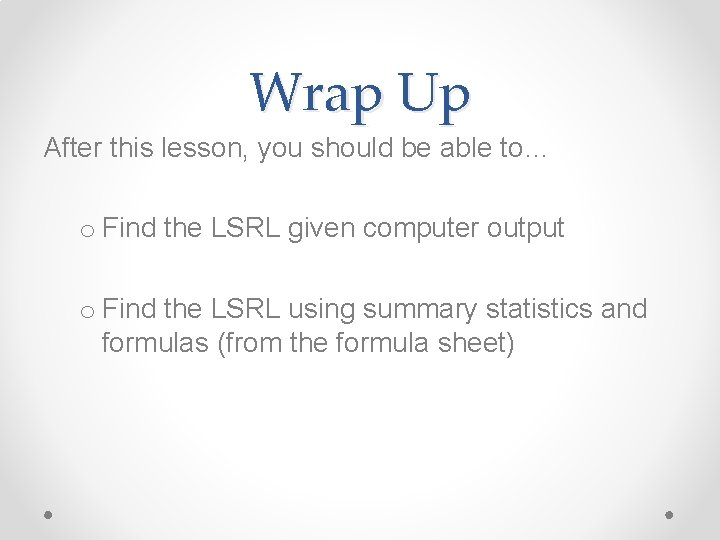 Wrap Up

After this lesson, you should be able to…

o Find the LSRL given computer output

o Find the LSRL using summary statistics and formulas (from the formula sheet)